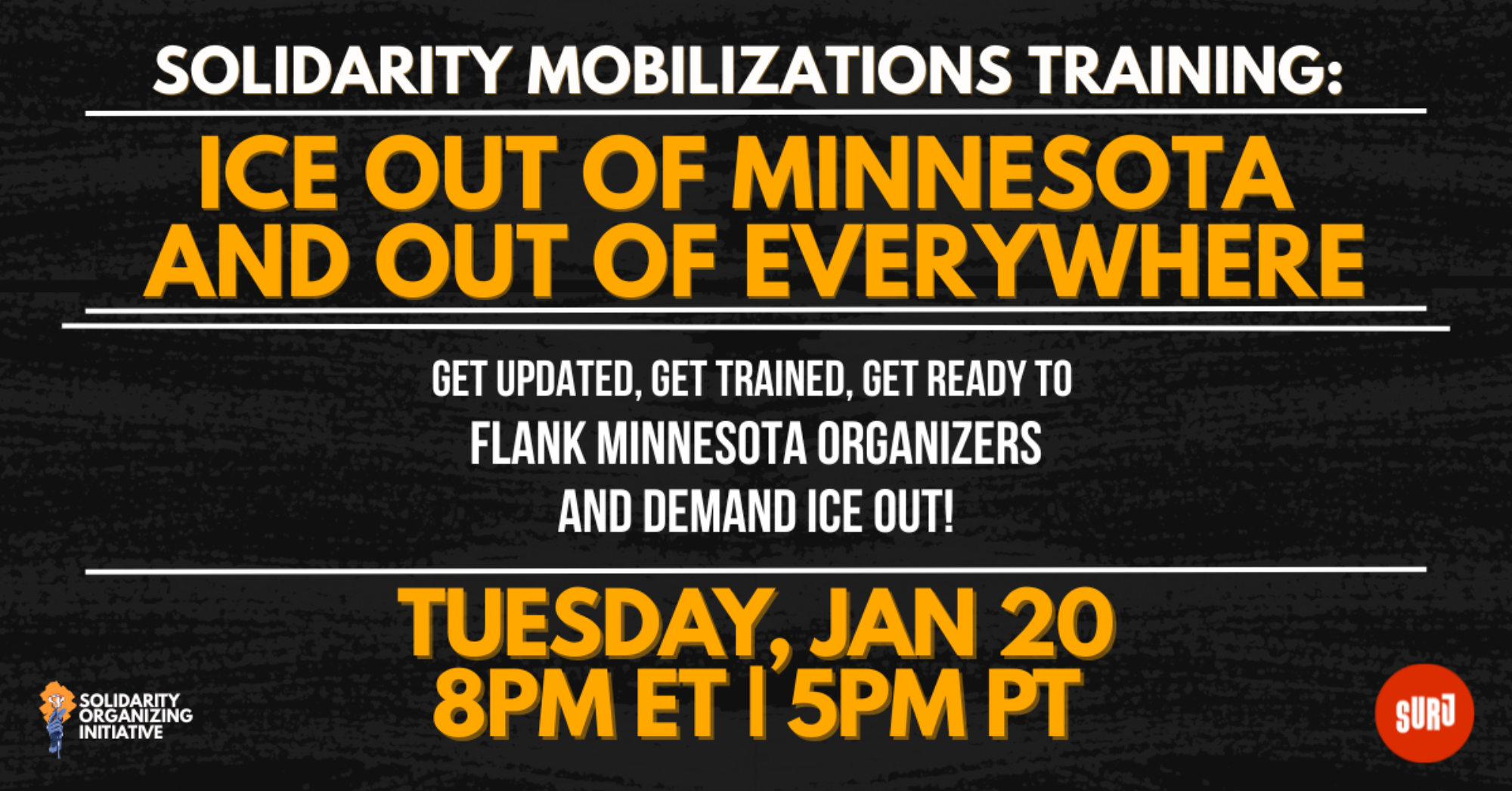 SOLIDARITY MOBILIZATIONS TRAINING:

ICE OUT OF MINNESOTA AND OUT OF EVERYWHERE

GET UPDATED, GET TRAINED, GET READY TO FLANK MINNESOTA ORGANIZERS AND DEMAND ICE OUT!

TUESDAY, JAN 20
8PM ET | 5PM PT

SOLIDARITY ORGANIZING INITIATIVE

SURJ